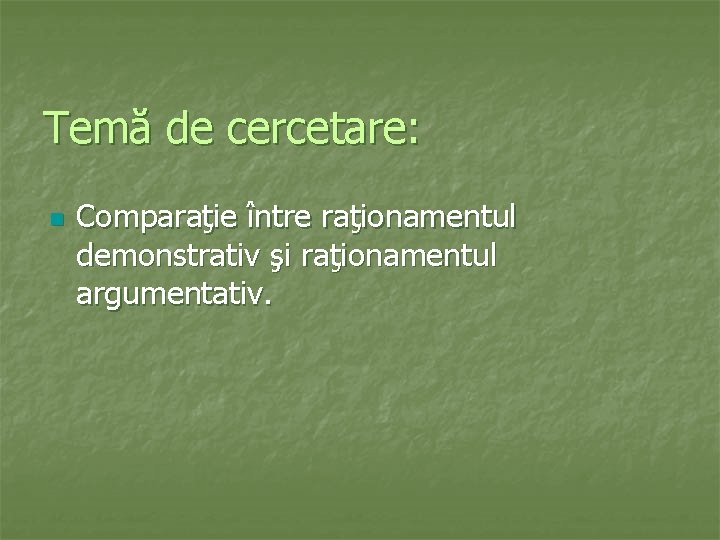 Temă de cercetare:

Comparaţie între raţionamentul demonstrativ şi raţionamentul argumentativ.